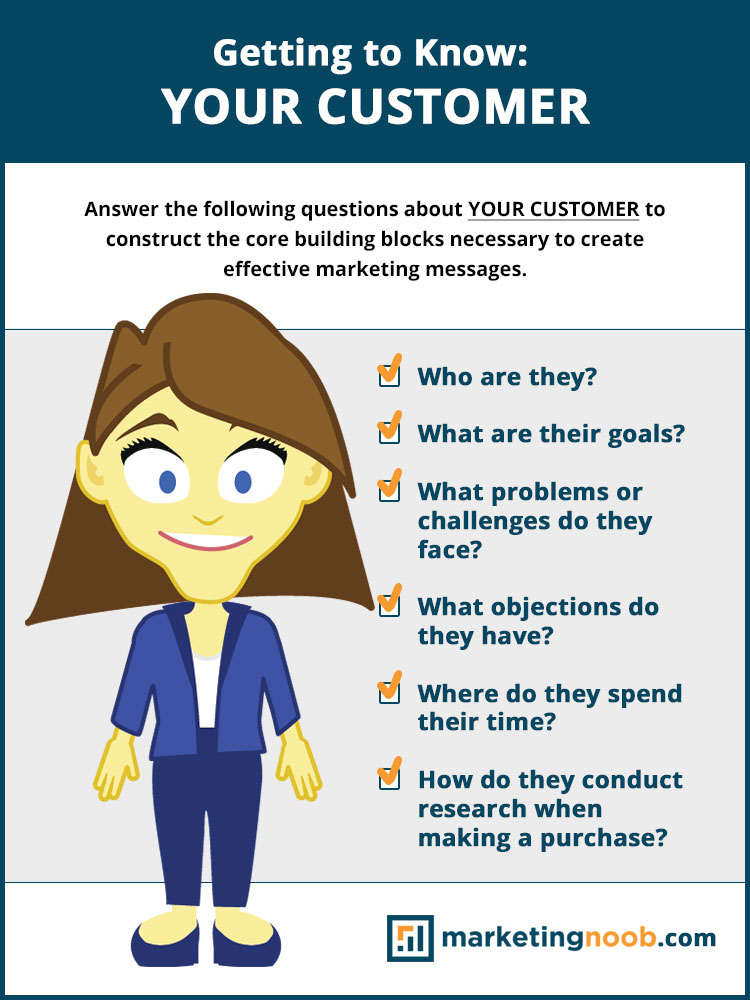 Getting to Know:
YOUR CUSTOMER

Answer the following questions about YOUR CUSTOMER to construct the core building blocks necessary to create effective marketing messages.

Who are they?

What are their goals?

What problems or challenges do they face?

What objections do they have?

Where do they spend their time?

How do they conduct research when making a purchase?

marketingnoob.com